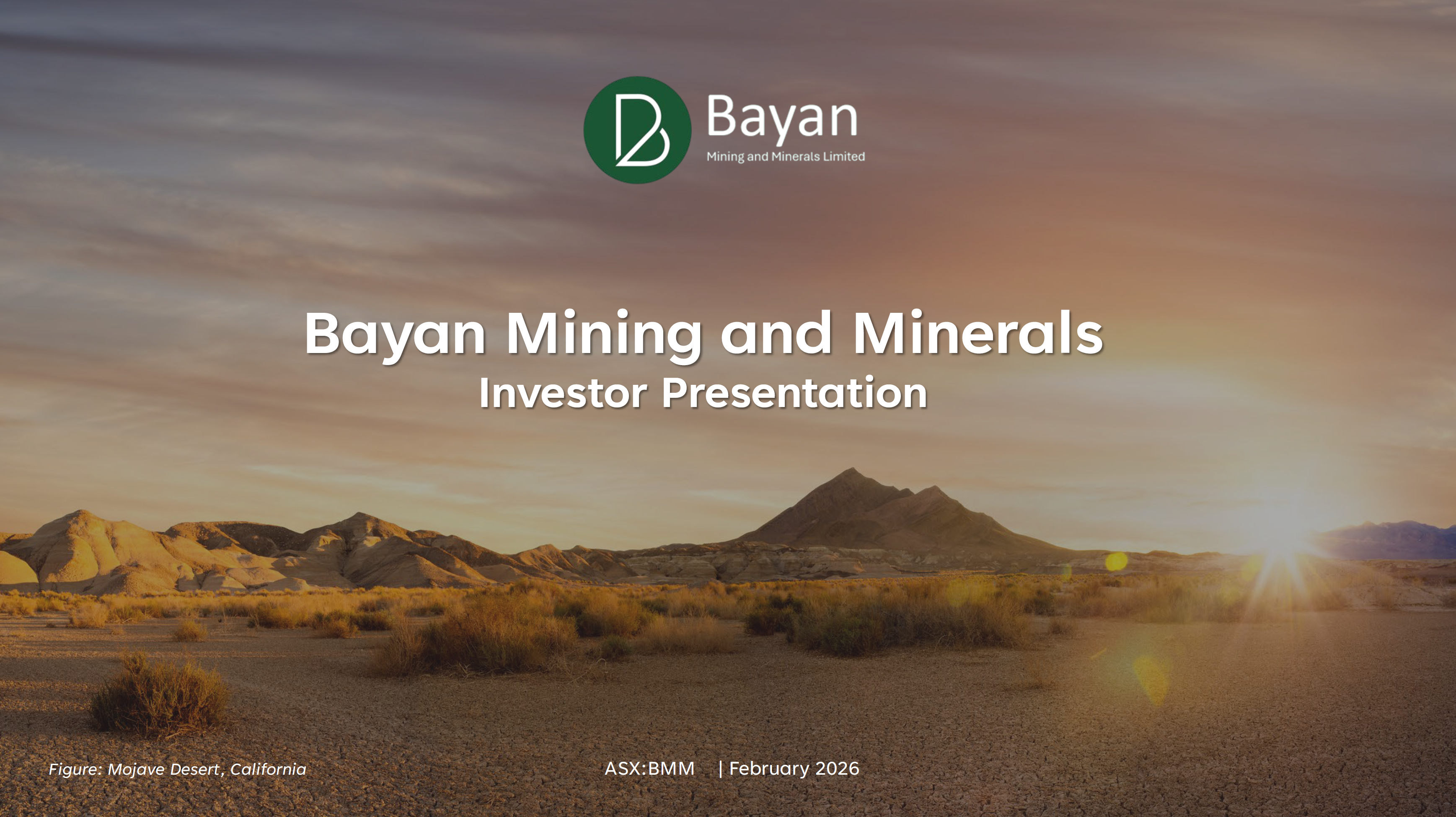 Bayan
Mining and Minerals Limited

Bayan Mining and Minerals
Investor Presentation

Figure: Mojave Desert, California

ASX:BMM | February 2026